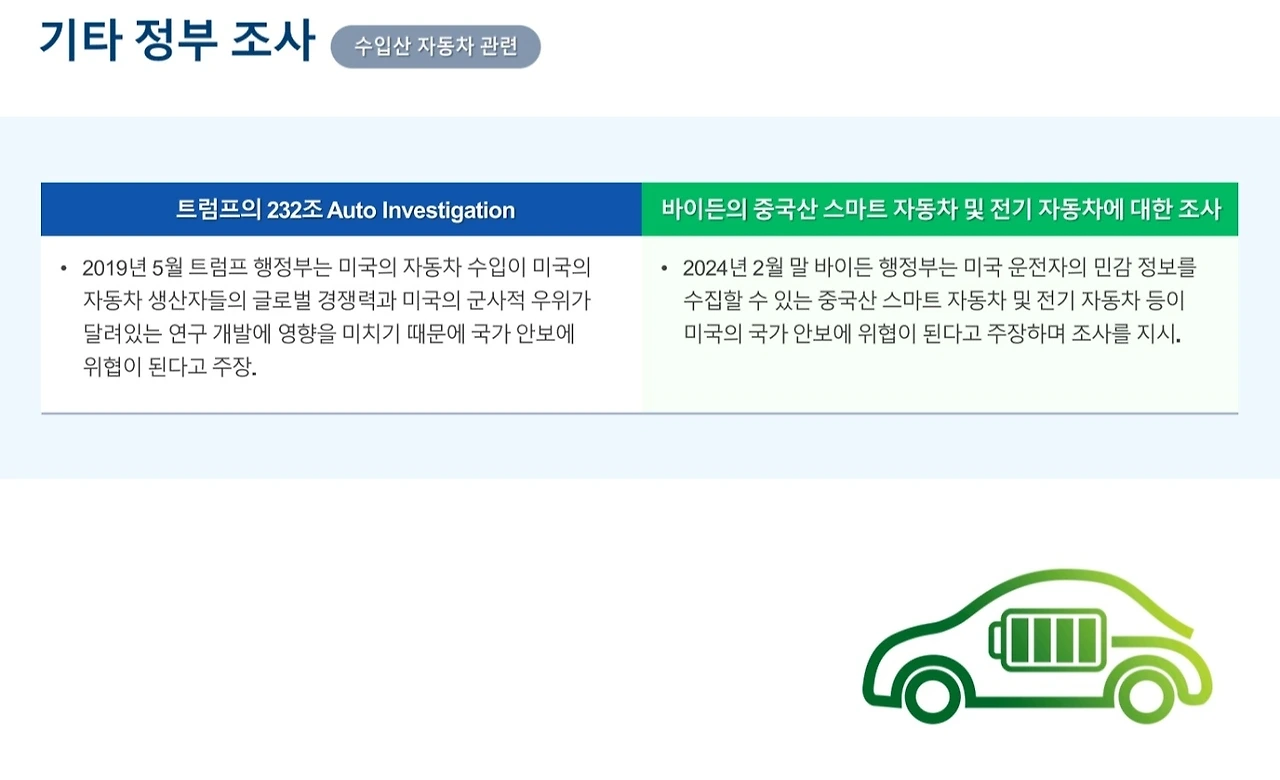 기타 정부 조사 수입산 자동차 관련

| 트럼프의 232조 Auto Investigation | 바이든의 중국산 스마트 자동차 및 전기 자동차에 대한 조사 |
|---|---|
| • 2019년 5월 트럼프 행정부는 미국의 자동차 수입이 미국의 자동차 생산자들의 글로벌 경쟁력과 미국의 군사적 우위가 달려있는 연구 개발에 영향을 미치기 때문에 국가 안보에 위협이 된다고 주장. | • 2024년 2월 말 바이든 행정부는 미국 운전자의 민감 정보를 수집할 수 있는 중국산 스마트 자동차 및 전기 자동차 등이 미국의 국가 안보에 위협이 된다고 주장하며 조사를 지시. |